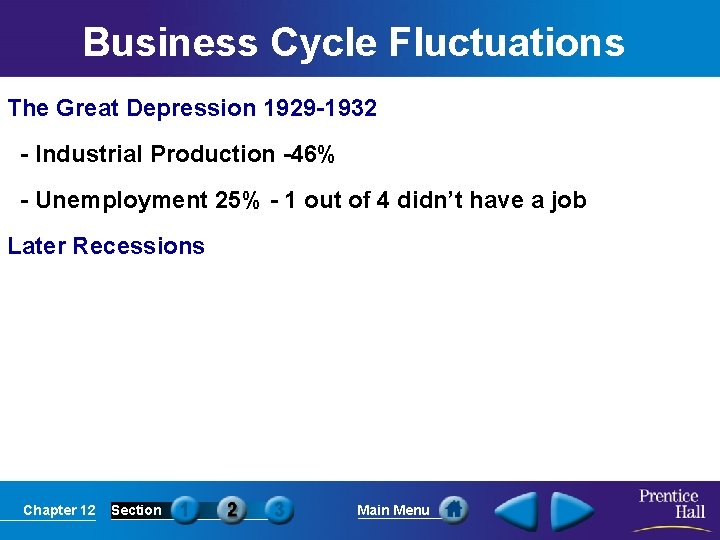 Business Cycle Fluctuations

The Great Depression 1929-1932

- Industrial Production -46%

- Unemployment 25% - 1 out of 4 didn't have a job

Later Recessions

Chapter 12 Section 1 2 3 Main Menu

Prentice Hall